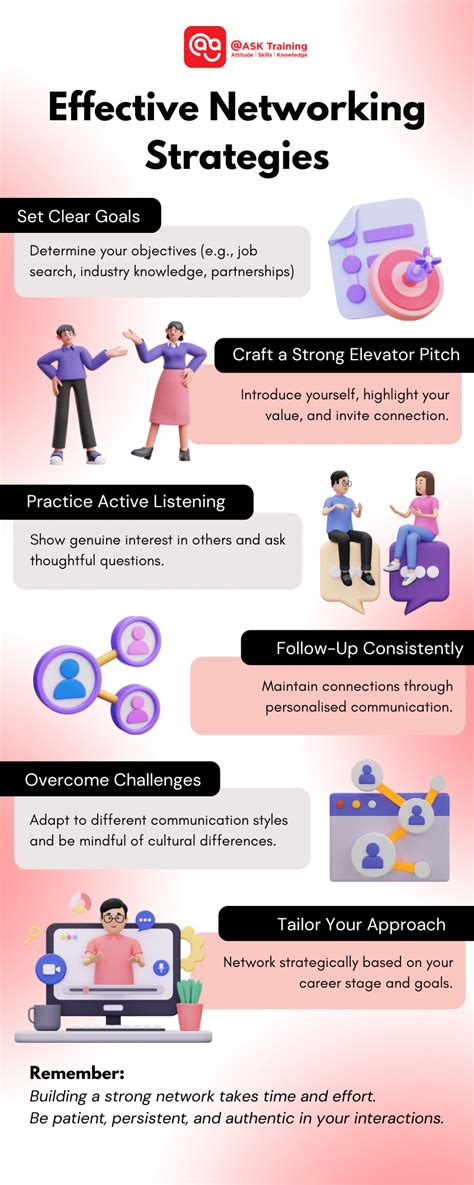 @ASK Training
Attitude | Skills | Knowledge

Effective Networking Strategies

Set Clear Goals

Determine your objectives (e.g., job search, industry knowledge, partnerships)

Craft a Strong Elevator Pitch

Introduce yourself, highlight your value, and invite connection.

Practice Active Listening

Show genuine interest in others and ask thoughtful questions.

Follow-Up Consistently

Maintain connections through personalised communication.

Overcome Challenges

Adapt to different communication styles and be mindful of cultural differences.

Tailor Your Approach

Network strategically based on your career stage and goals.

Remember:
Building a strong network takes time and effort.
Be patient, persistent, and authentic in your interactions.